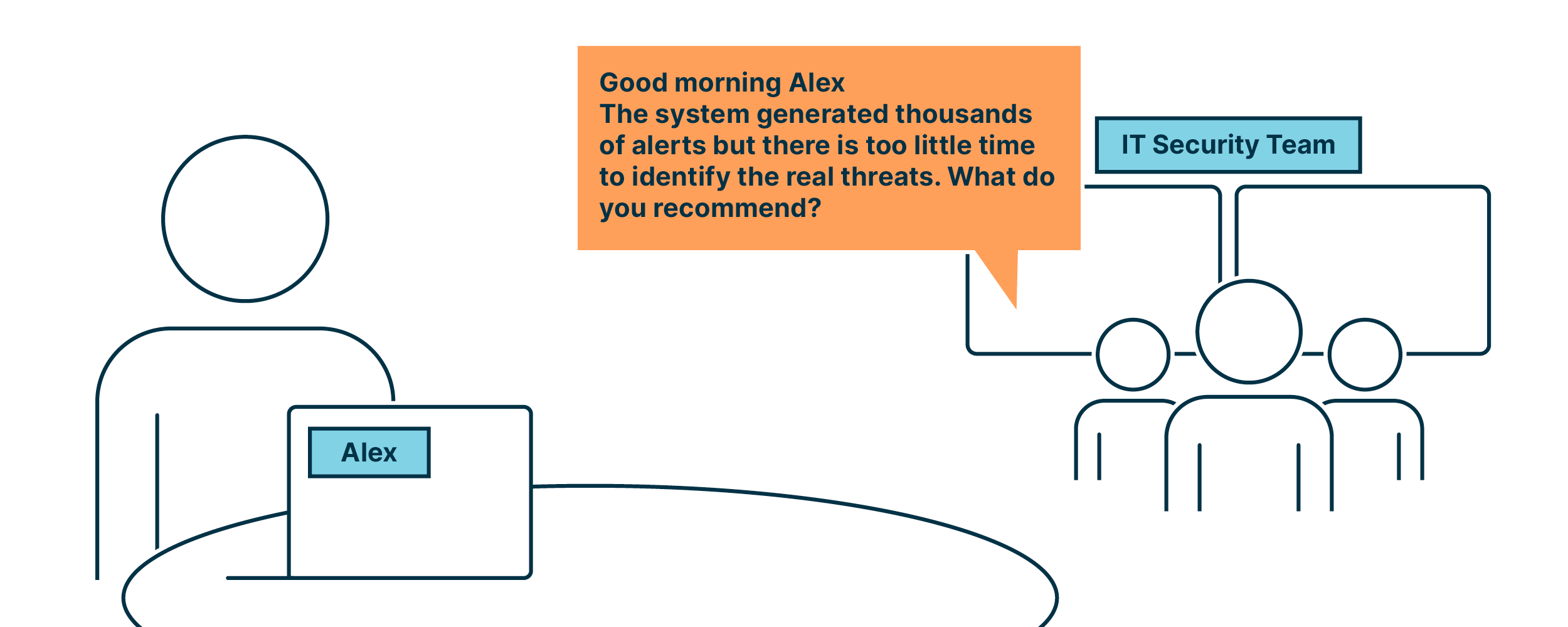 Good morning Alex
The system generated thousands of alerts but there is too little time to identify the real threats. What do you recommend?

IT Security Team

Alex